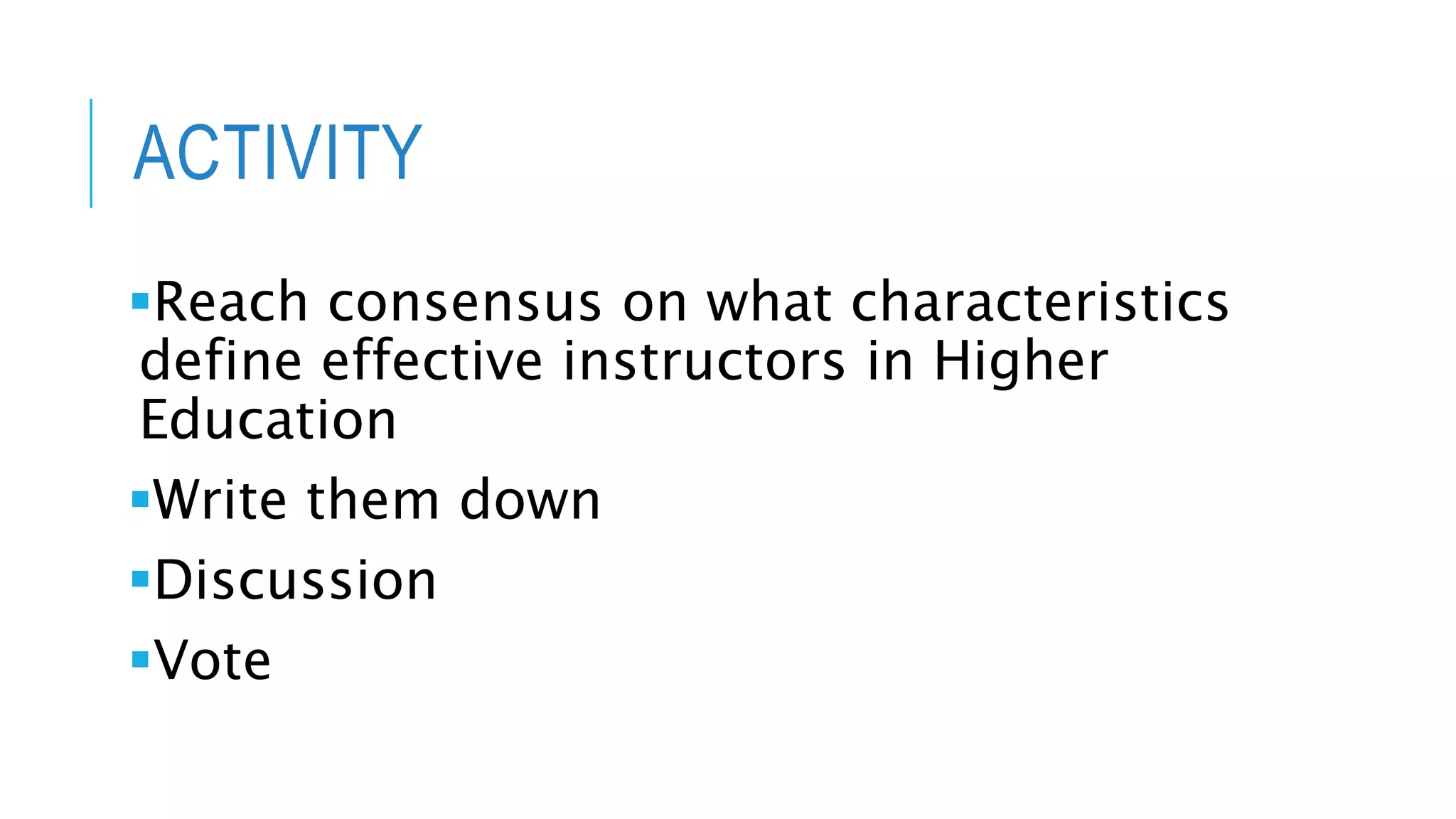 ACTIVITY

▪Reach consensus on what characteristics define effective instructors in Higher Education

▪Write them down

▪Discussion

▪Vote